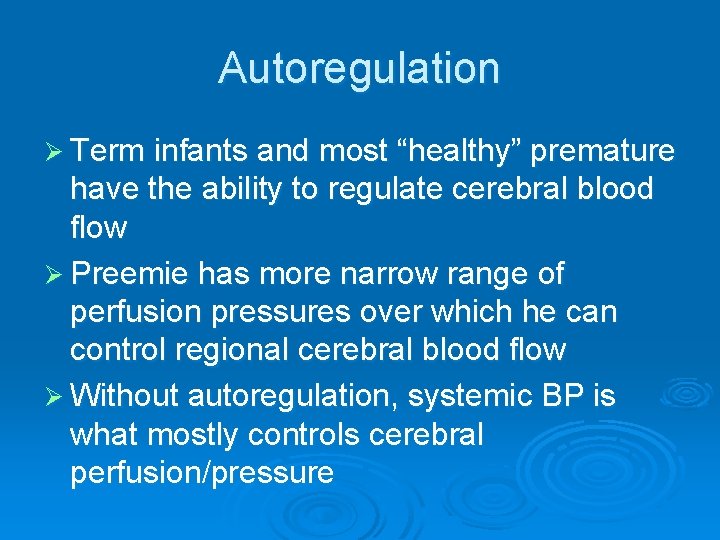 Autoregulation

➢ Term infants and most “healthy” premature have the ability to regulate cerebral blood flow

➢ Preemie has more narrow range of perfusion pressures over which he can control regional cerebral blood flow

➢ Without autoregulation, systemic BP is what mostly controls cerebral perfusion/pressure